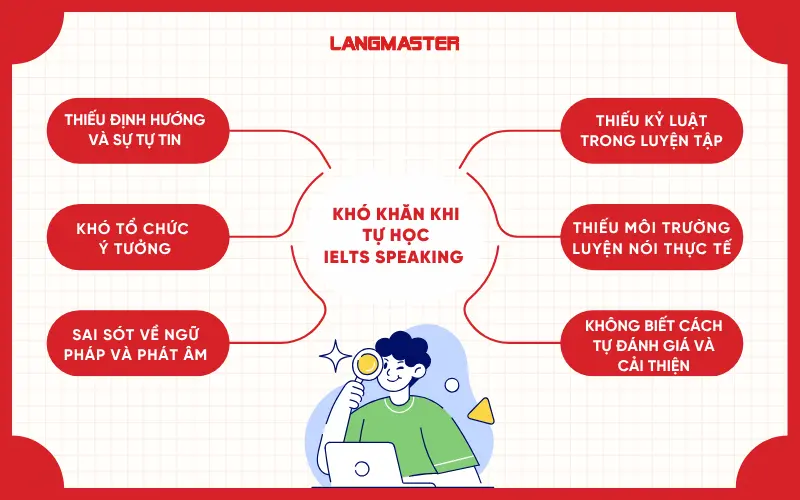 LANGMASTER

KHÓ KHĂN KHI TỰ HỌC IELTS SPEAKING

THIẾU ĐỊNH HƯỚNG VÀ SỰ TỰ TIN

KHÓ TỔ CHỨC Ý TƯỞNG

SAI SÓT VỀ NGỮ PHÁP VÀ PHÁT ÂM

THIẾU KỶ LUẬT TRONG LUYỆN TẬP

THIẾU MÔI TRƯỜNG LUYỆN NÓI THỰC TẾ

KHÔNG BIẾT CÁCH TỰ ĐÁNH GIÁ VÀ CẢI THIỆN